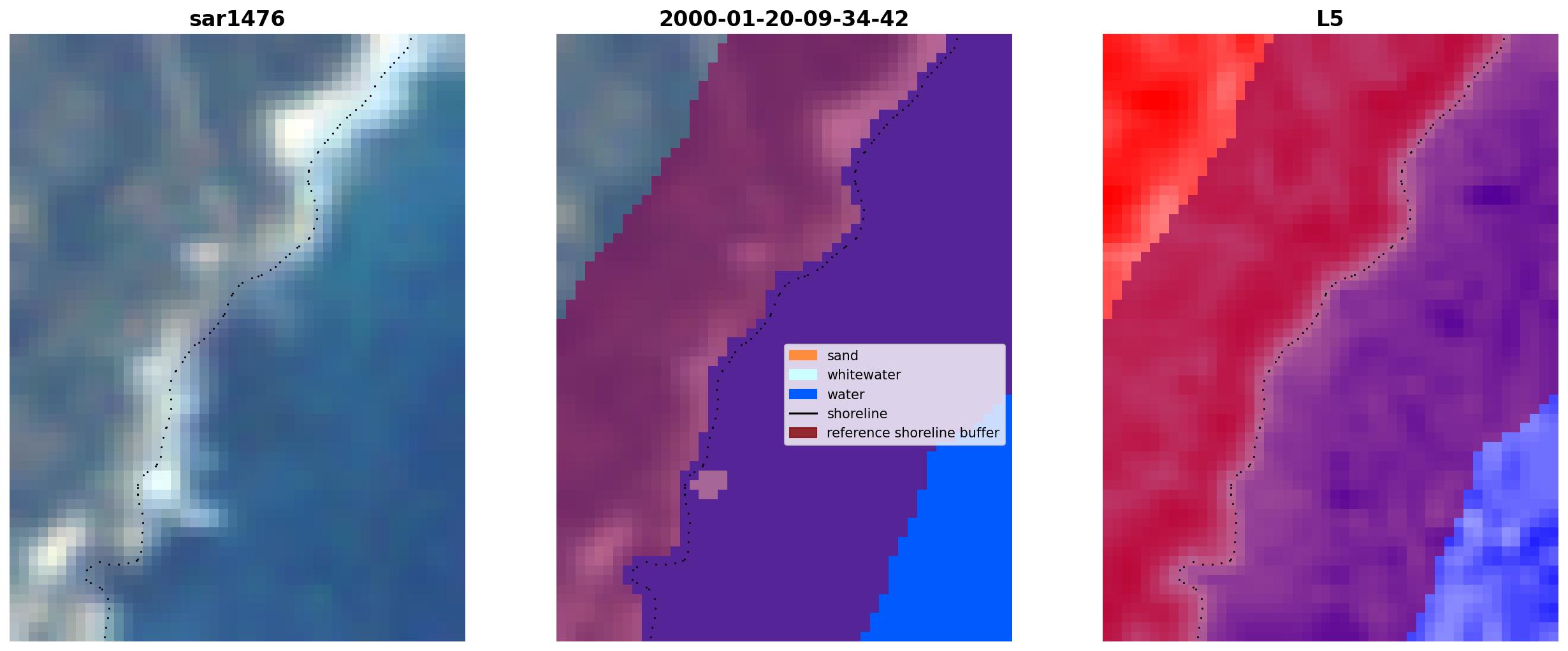 sar1476

2000-01-20-09-34-42

sand
whitewater
water
shoreline
reference shoreline buffer

L5